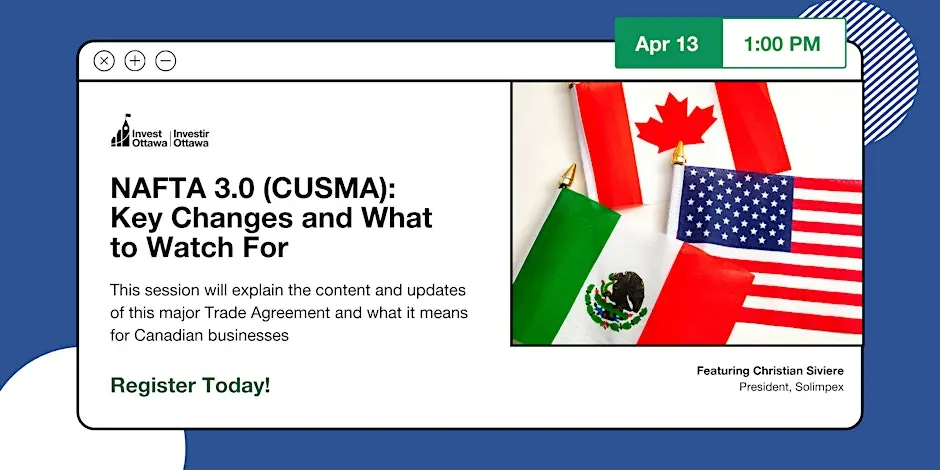 Apr 13 1:00 PM

Invest Ottawa | Investir Ottawa

NAFTA 3.0 (CUSMA): Key Changes and What to Watch For

This session will explain the content and updates of this major Trade Agreement and what it means for Canadian businesses

Register Today!

Featuring Christian Siviere
President, Solimpex